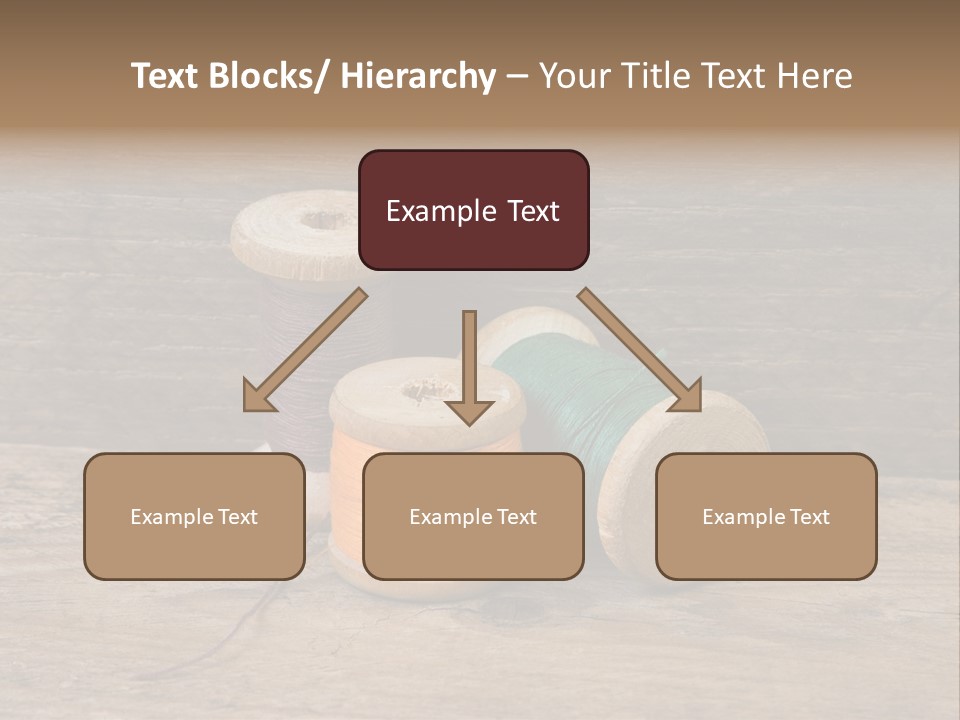 Text Blocks/ Hierarchy – Your Title Text Here

Example Text

Example Text

Example Text

Example Text